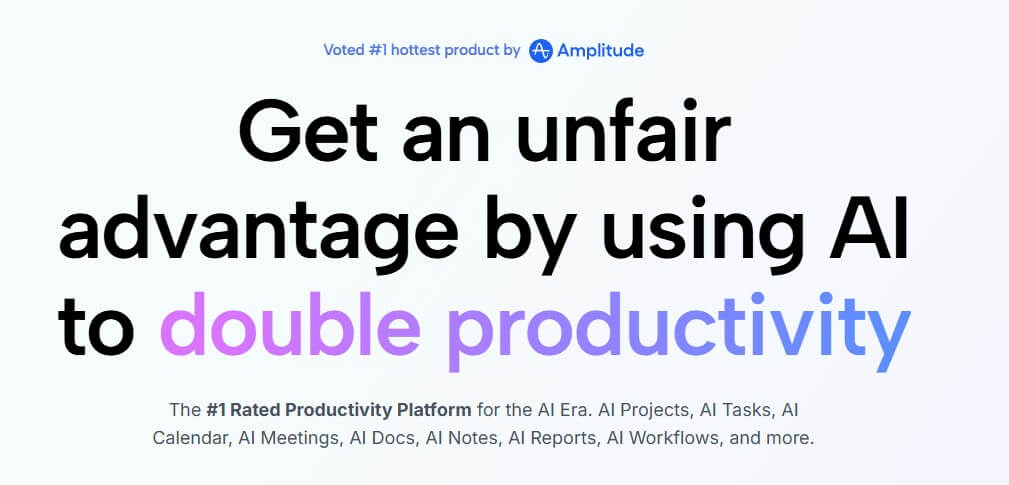 Voted #1 hottest product by Amplitude

Get an unfair advantage by using AI to double productivity

The #1 Rated Productivity Platform for the AI Era. AI Projects, AI Tasks, AI Calendar, AI Meetings, AI Docs, AI Notes, AI Reports, AI Workflows, and more.